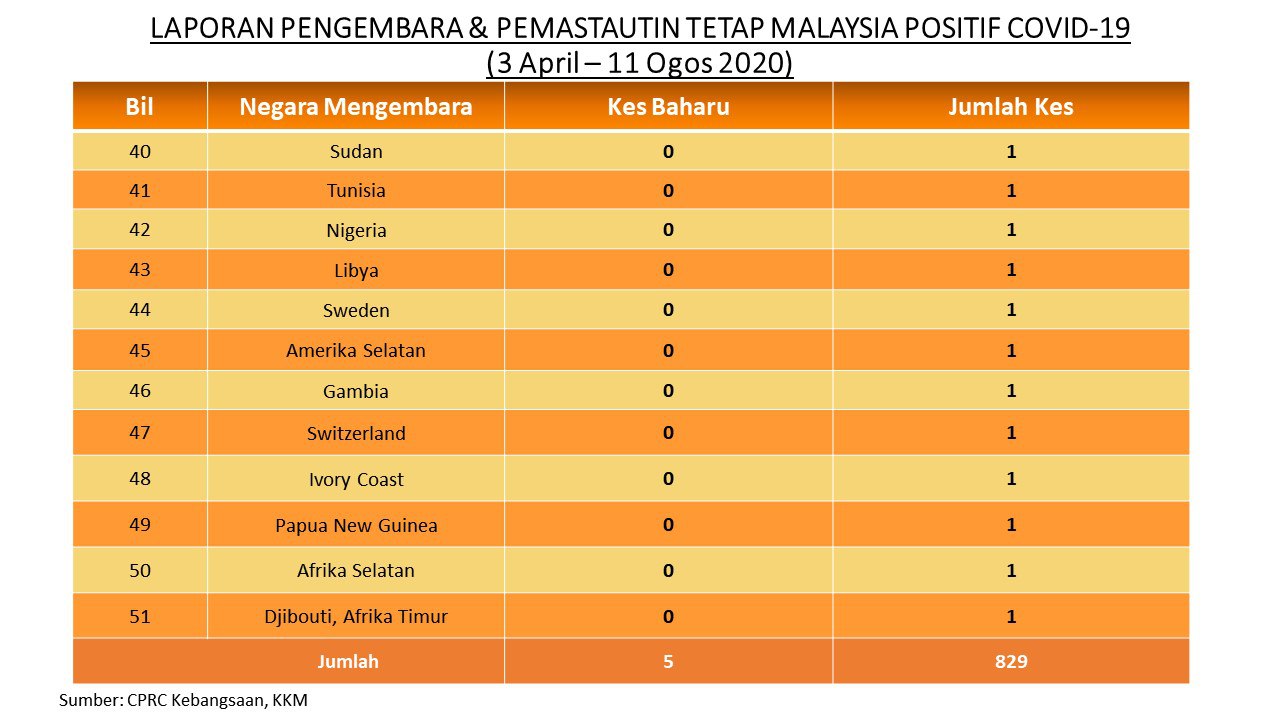 LAPORAN PENGEMBARA & PEMASTAUTIN TETAP MALAYSIA POSITIF COVID-19
(3 April – 11 Ogos 2020)

| Bil | Negara Mengembara | Kes Baharu | Jumlah Kes |
|---|---|---|---|
| 40 | Sudan | 0 | 1 |
| 41 | Tunisia | 0 | 1 |
| 42 | Nigeria | 0 | 1 |
| 43 | Libya | 0 | 1 |
| 44 | Sweden | 0 | 1 |
| 45 | Amerika Selatan | 0 | 1 |
| 46 | Gambia | 0 | 1 |
| 47 | Switzerland | 0 | 1 |
| 48 | Ivory Coast | 0 | 1 |
| 49 | Papua New Guinea | 0 | 1 |
| 50 | Afrika Selatan | 0 | 1 |
| 51 | Djibouti, Afrika Timur | 0 | 1 |
| Jumlah | | 5 | 829 |

Sumber: CPRC Kebangsaan, KKM